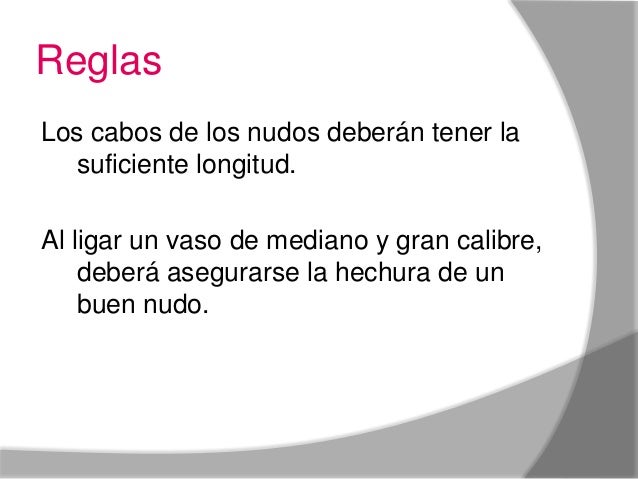 Reglas

Los cabos de los nudos deberán tener la suficiente longitud.

Al ligar un vaso de mediano y gran calibre, deberá asegurarse la hechura de un buen nudo.